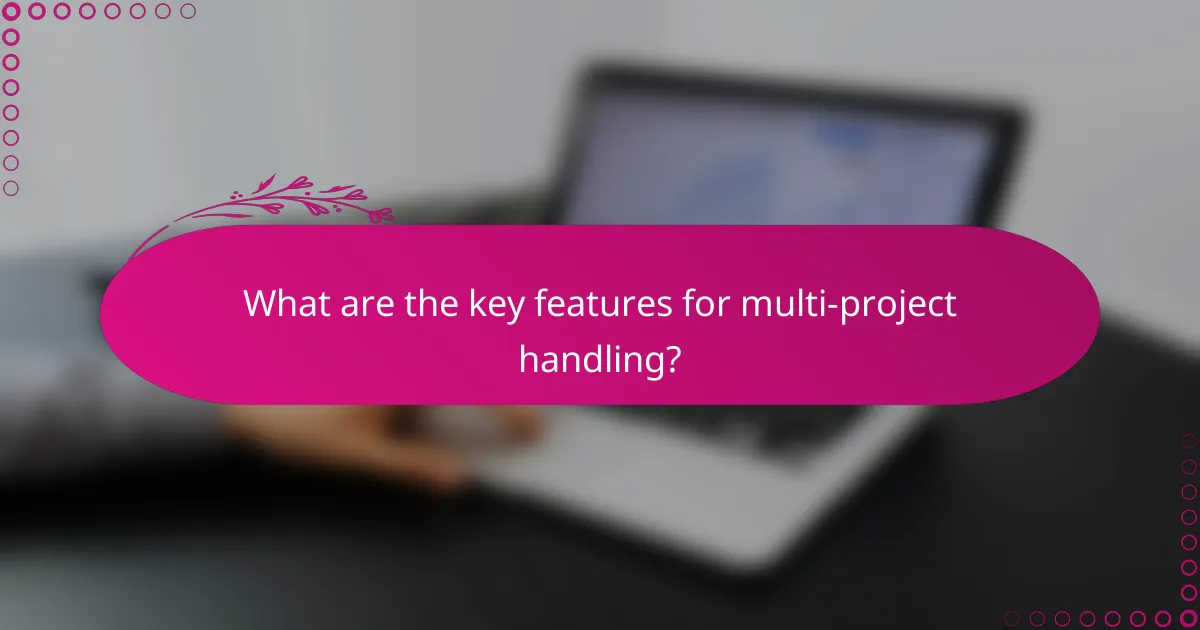 What are the key features for multi-project handling?